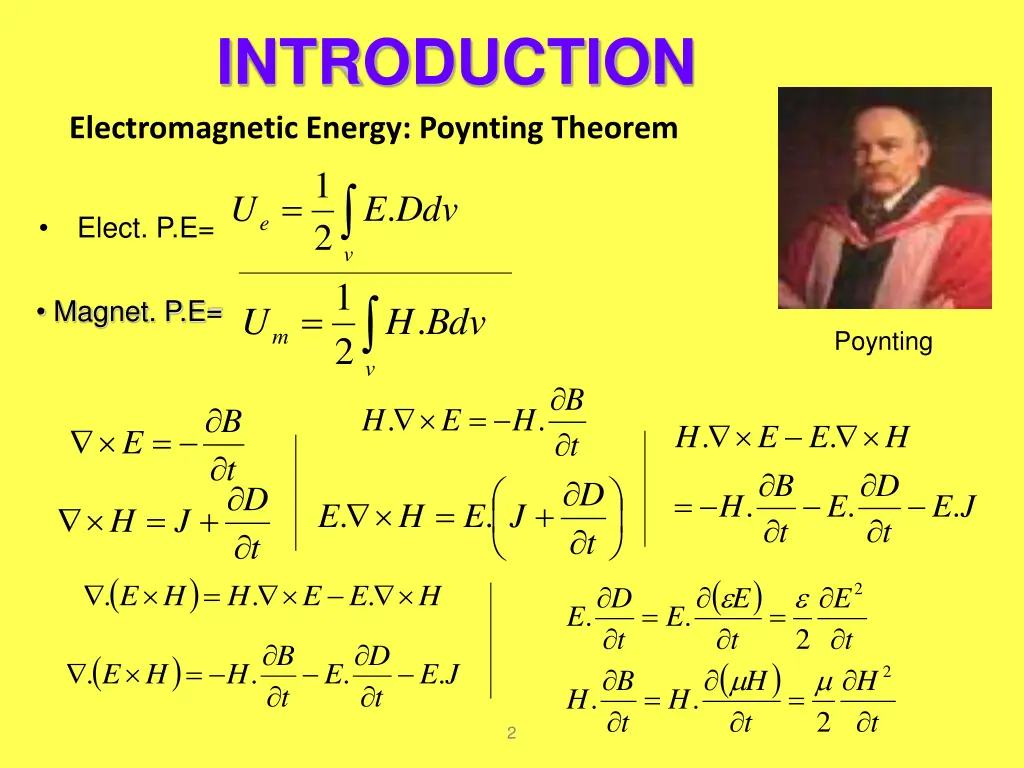 INTRODUCTION

Electromagnetic Energy: Poynting Theorem

• Elect. P.E= $U_e = \frac{1}{2}\int_v E.Ddv$

• Magnet. P.E= $U_m = \frac{1}{2}\int_v H.Bdv$

Poynting

$\nabla \times E = -\frac{\partial B}{\partial t}$

$\nabla \times H = J + \frac{\partial D}{\partial t}$

$H.\nabla \times E = -H.\frac{\partial B}{\partial t}$

$E.\nabla \times H = E.\left(J + \frac{\partial D}{\partial t}\right)$

$H.\nabla \times E - E.\nabla \times H$

$= -H.\frac{\partial B}{\partial t} - E.\frac{\partial D}{\partial t} - E.J$

$\nabla.(E \times H) = H.\nabla \times E - E.\nabla \times H$

$\nabla.(E \times H) = -H.\frac{\partial B}{\partial t} - E.\frac{\partial D}{\partial t} - E.J$

$E.\frac{\partial D}{\partial t} = E.\frac{\partial(\varepsilon E)}{\partial t} = \frac{\varepsilon}{2}\frac{\partial E^2}{\partial t}$

$H.\frac{\partial B}{\partial t} = H.\frac{\partial(\mu H)}{\partial t} = \frac{\mu}{2}\frac{\partial H^2}{\partial t}$

2